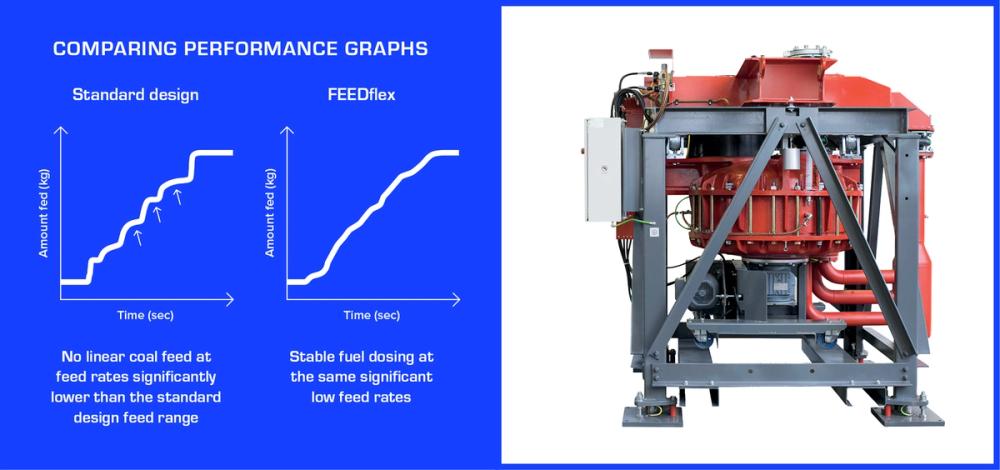 COMPARING PERFORMANCE GRAPHS

Standard design

Amount fed (kg)

Time (sec)

No linear coal feed at feed rates significantly lower than the standard design feed range

FEEDflex

Amount fed (kg)

Time (sec)

Stable fuel dosing at the same significant low feed rates